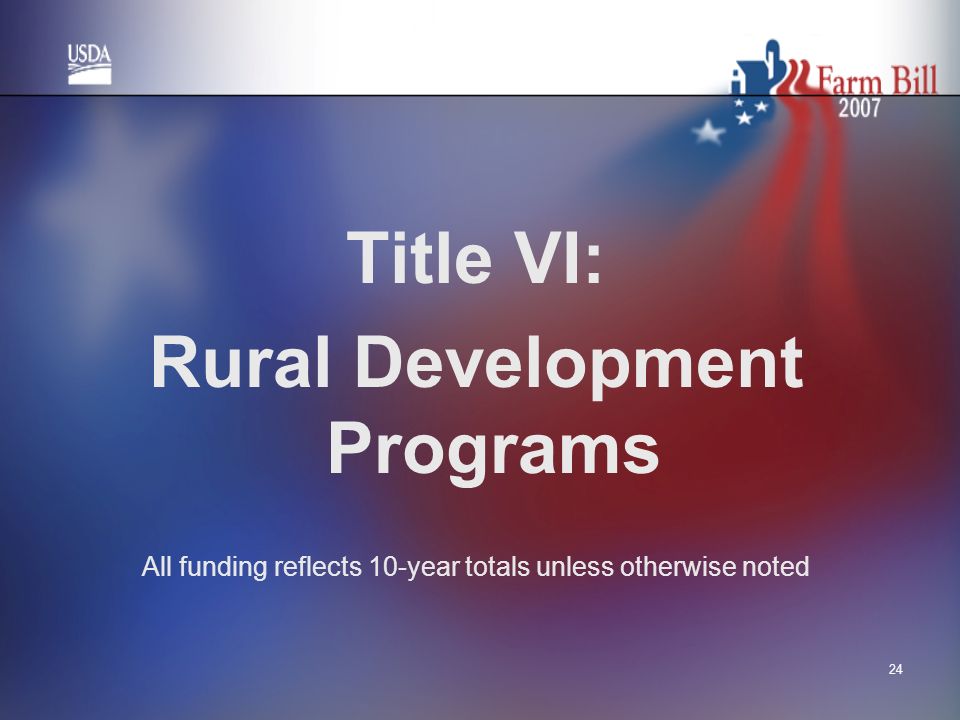 USDA

Farm Bill 2007

Title VI:

Rural Development Programs

All funding reflects 10-year totals unless otherwise noted

24